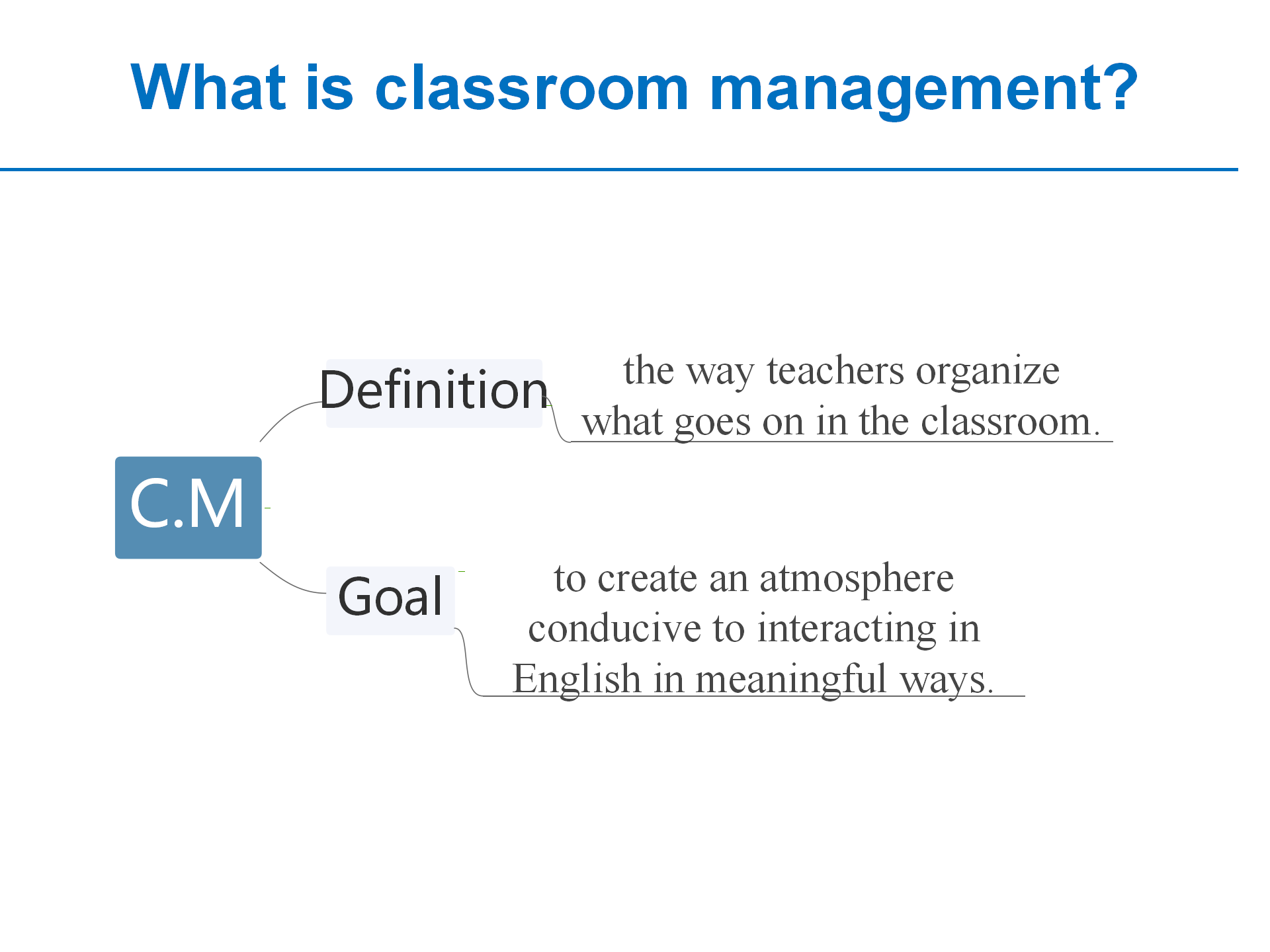 What is classroom management?

C.M

Definition

the way teachers organize what goes on in the classroom.

Goal

to create an atmosphere conducive to interacting in English in meaningful ways.